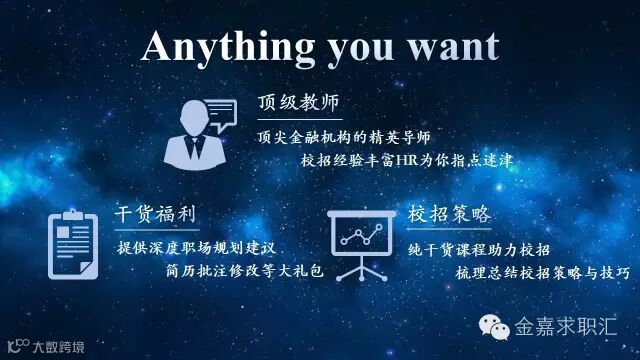 Anything you want

顶级教师

顶尖金融机构的精英导师
校招经验丰富HR为你指点迷津

干货福利

提供深度职场规划建议
简历批注修改等大礼包

校招策略

纯干货课程助力校招
梳理总结校招策略与技巧

金嘉求职汇

大数跨境